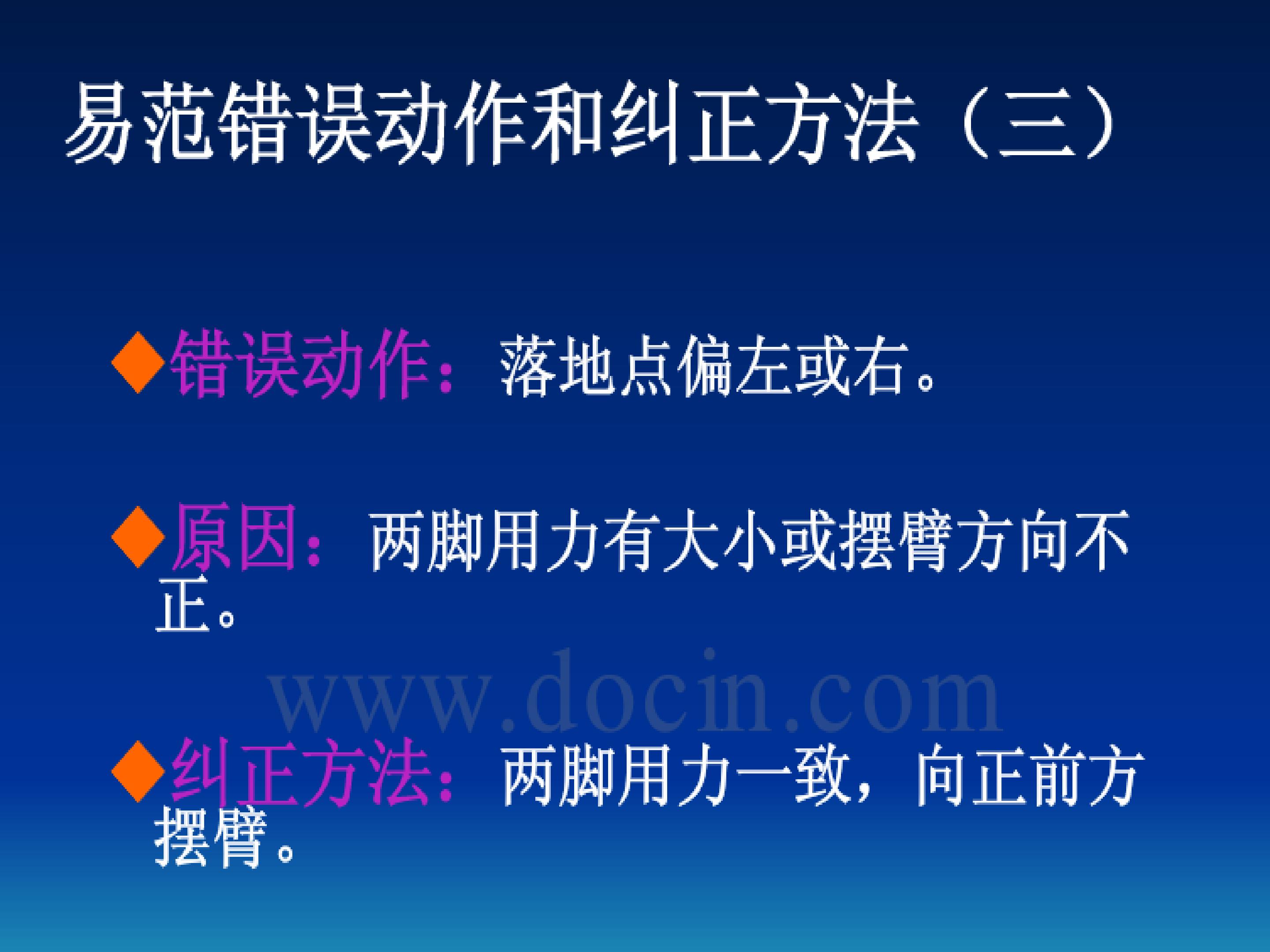 易范错误动作和纠正方法（三）

◆错误动作：落地点偏左或右。

◆原因：两脚用力有大小或摆臂方向不正。

◆纠正方法：两脚用力一致，向正前方摆臂。

www.docin.com